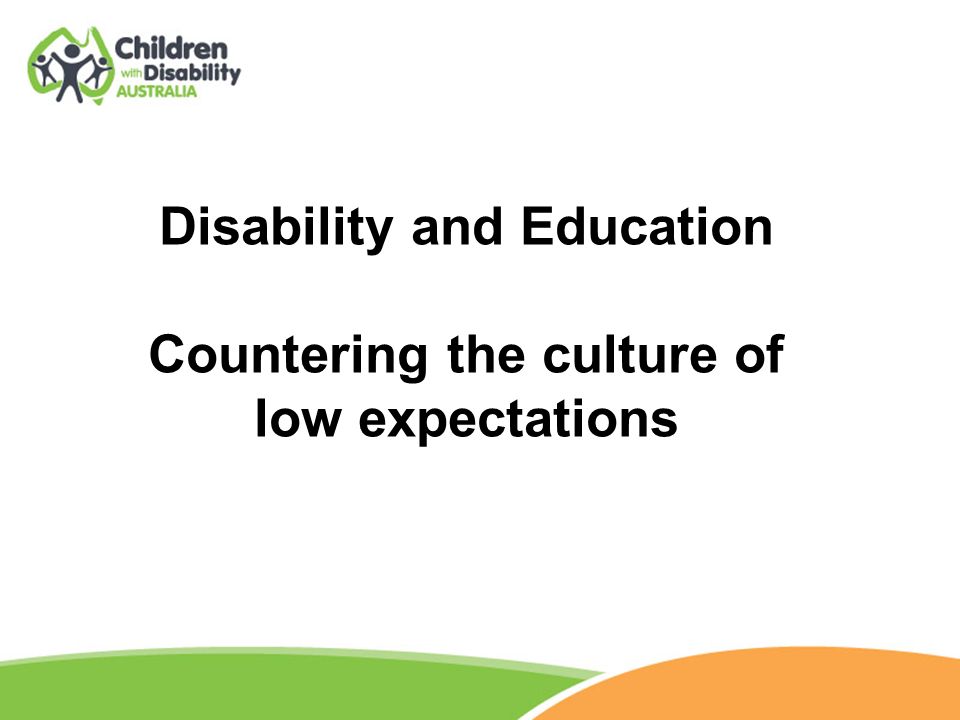 Children with Disability AUSTRALIA

Disability and Education

Countering the culture of low expectations